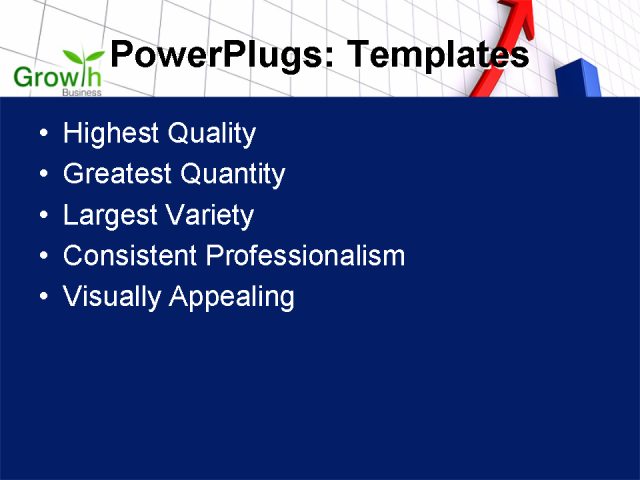 Growth
Business

PowerPlugs: Templates

• Highest Quality
• Greatest Quantity
• Largest Variety
• Consistent Professionalism
• Visually Appealing